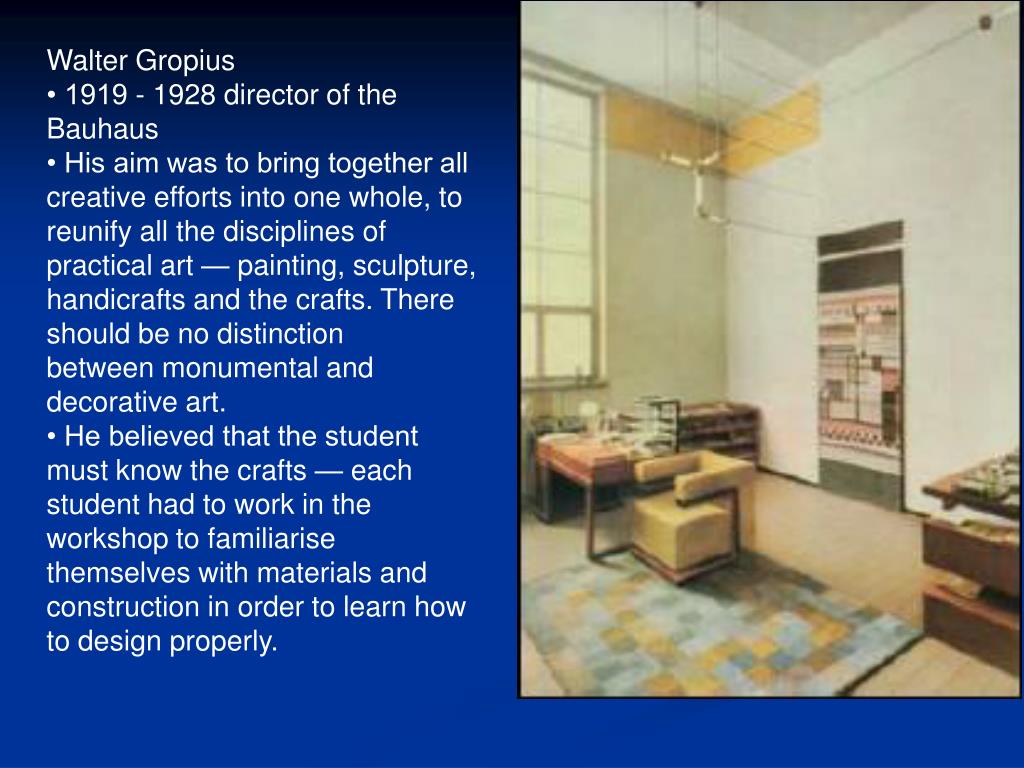 Walter Gropius
• 1919 - 1928 director of the Bauhaus
• His aim was to bring together all creative efforts into one whole, to reunify all the disciplines of practical art — painting, sculpture, handicrafts and the crafts. There should be no distinction between monumental and decorative art.
• He believed that the student must know the crafts — each student had to work in the workshop to familiarise themselves with materials and construction in order to learn how to design properly.